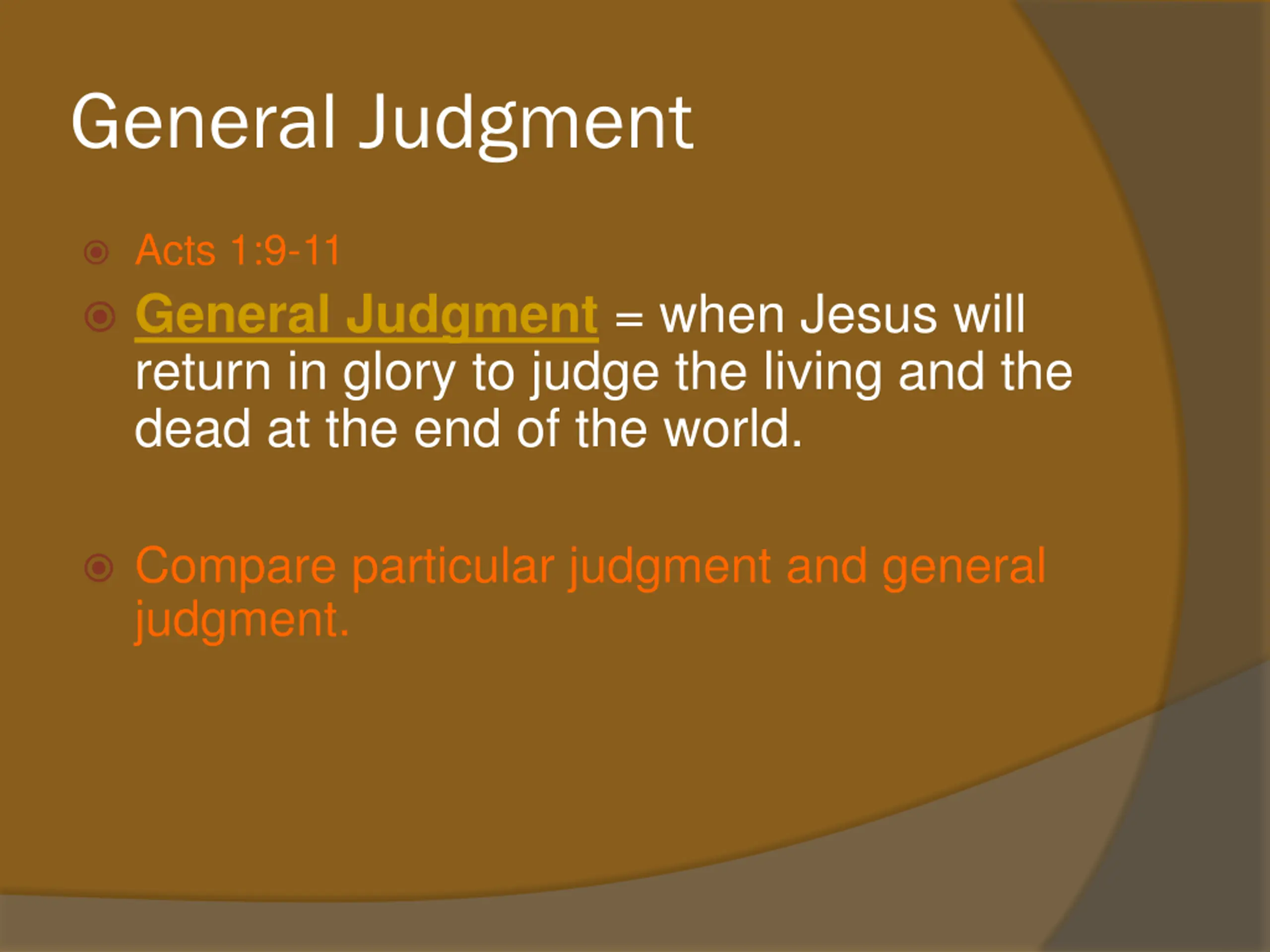 General Judgment

Acts 1:9-11

General Judgment = when Jesus will return in glory to judge the living and the dead at the end of the world.

Compare particular judgment and general judgment.